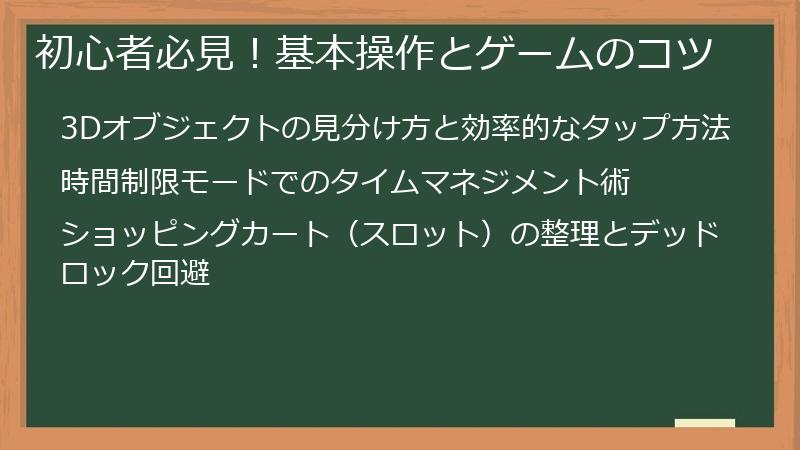 初心者必見！基本操作とゲームのコツ

3Dオブジェクトの見分け方と効率的なタップ方法

時間制限モードでのタイムマネジメント術

ショッピングカート（スロット）の整理とデッドロック回避